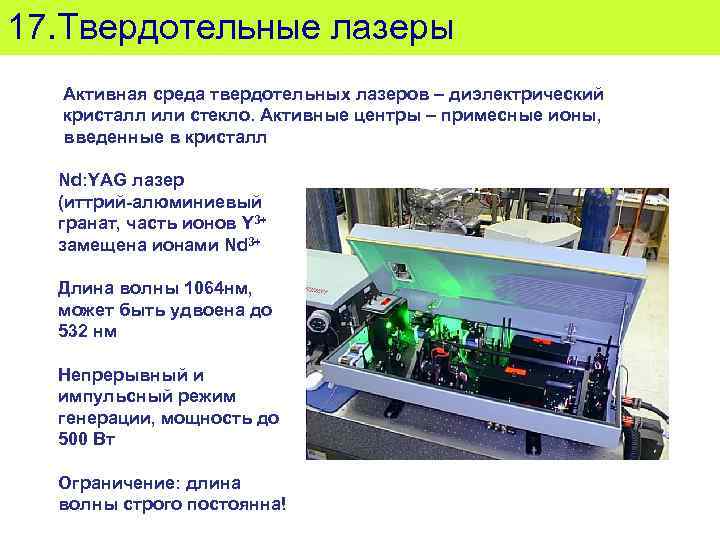 17.Твердотельные лазеры

Активная среда твердотельных лазеров – диэлектрический кристалл или стекло. Активные центры – примесные ионы, введенные в кристалл

Nd:YAG лазер (иттрий-алюминиевый гранат, часть ионов $Y^{3+}$ замещена ионами $Nd^{3+}$

Длина волны 1064нм, может быть удвоена до 532 нм

Непрерывный и импульсный режим генерации, мощность до 500 Вт

Ограничение: длина волны строго постоянна!